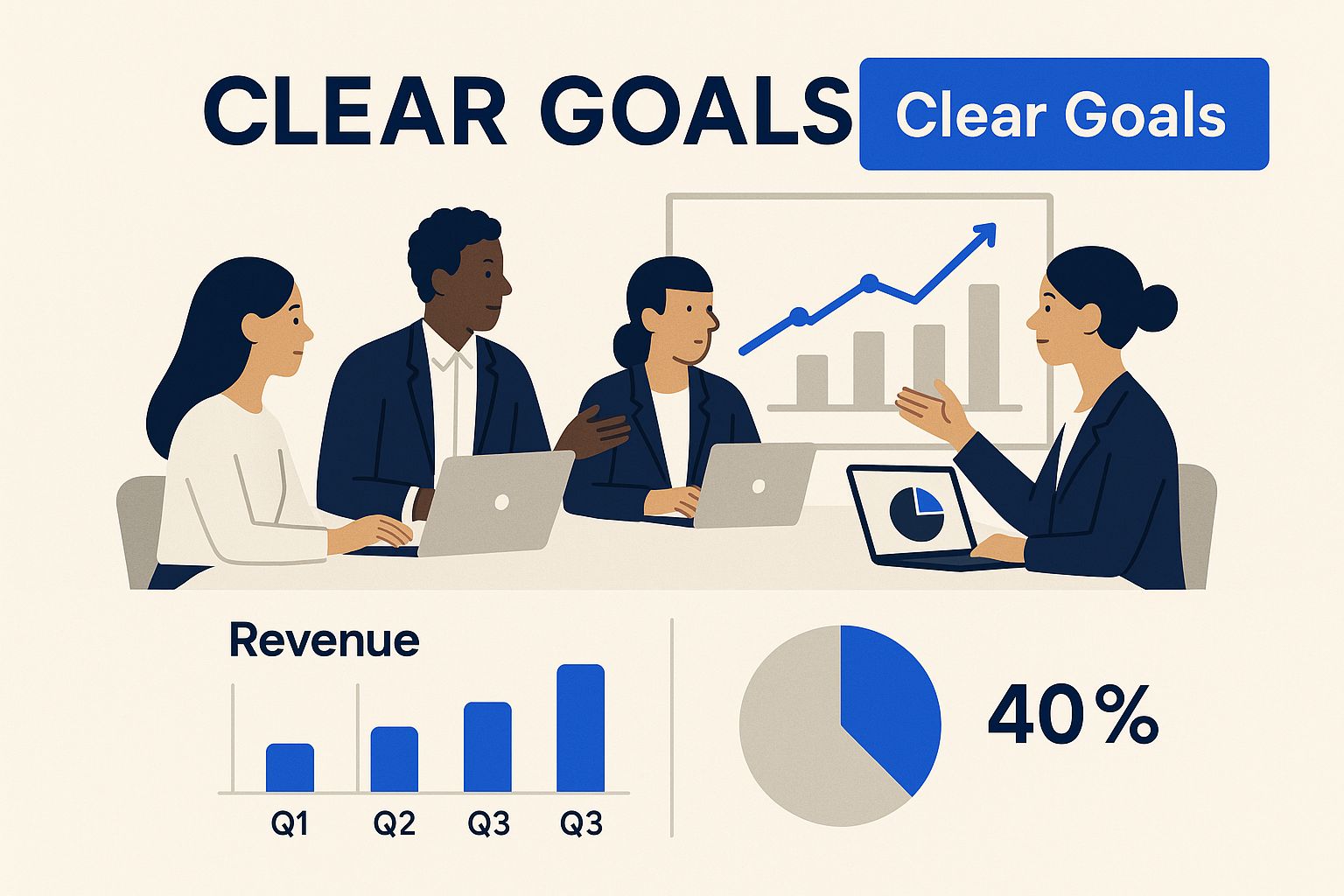 CLEAR GOALS Clear Goals

Revenue

Q1 Q2 Q3 Q3

40%